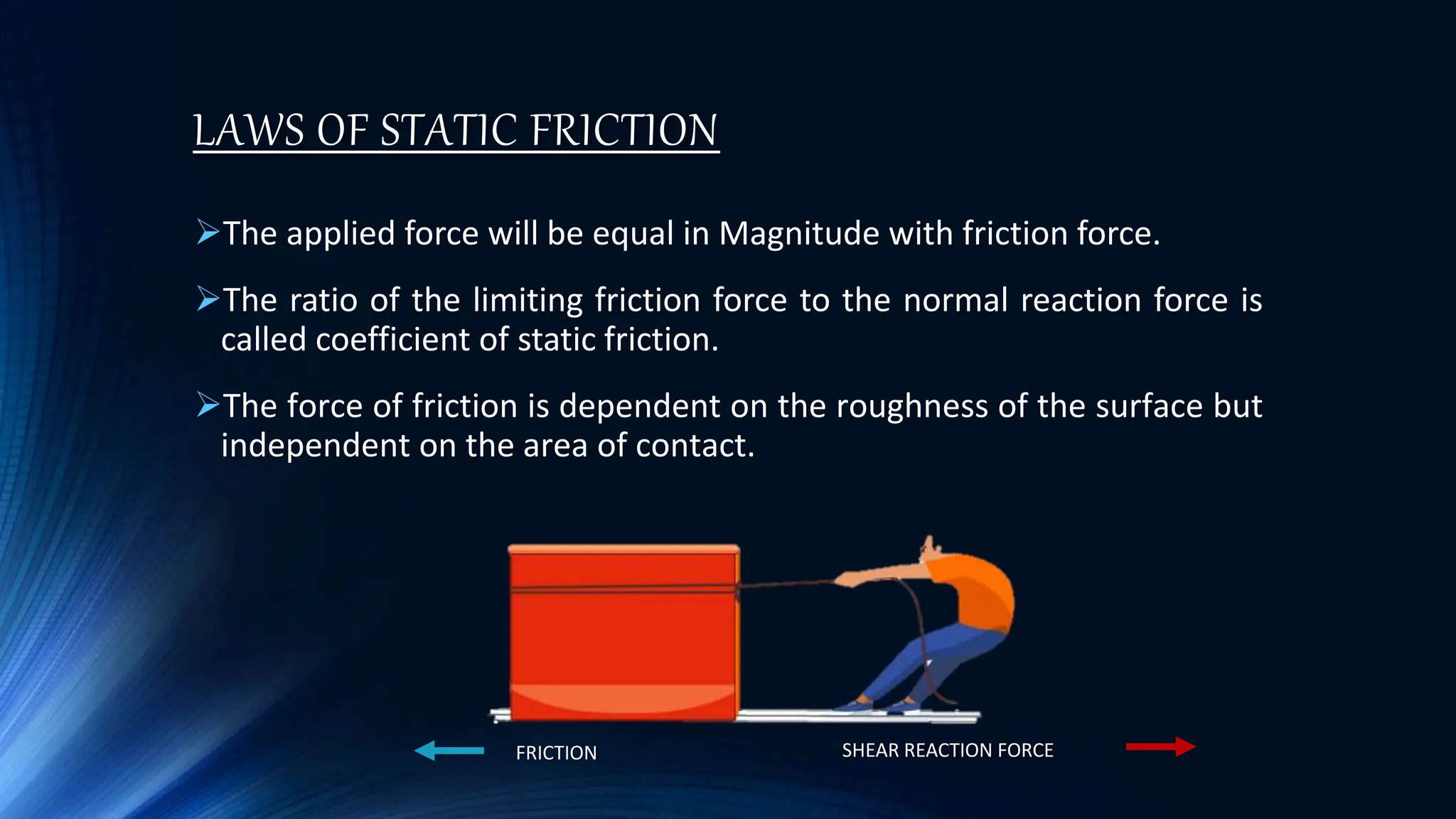 LAWS OF STATIC FRICTION

➢The applied force will be equal in Magnitude with friction force.

➢The ratio of the limiting friction force to the normal reaction force is called coefficient of static friction.

➢The force of friction is dependent on the roughness of the surface but independent on the area of contact.

FRICTION

SHEAR REACTION FORCE